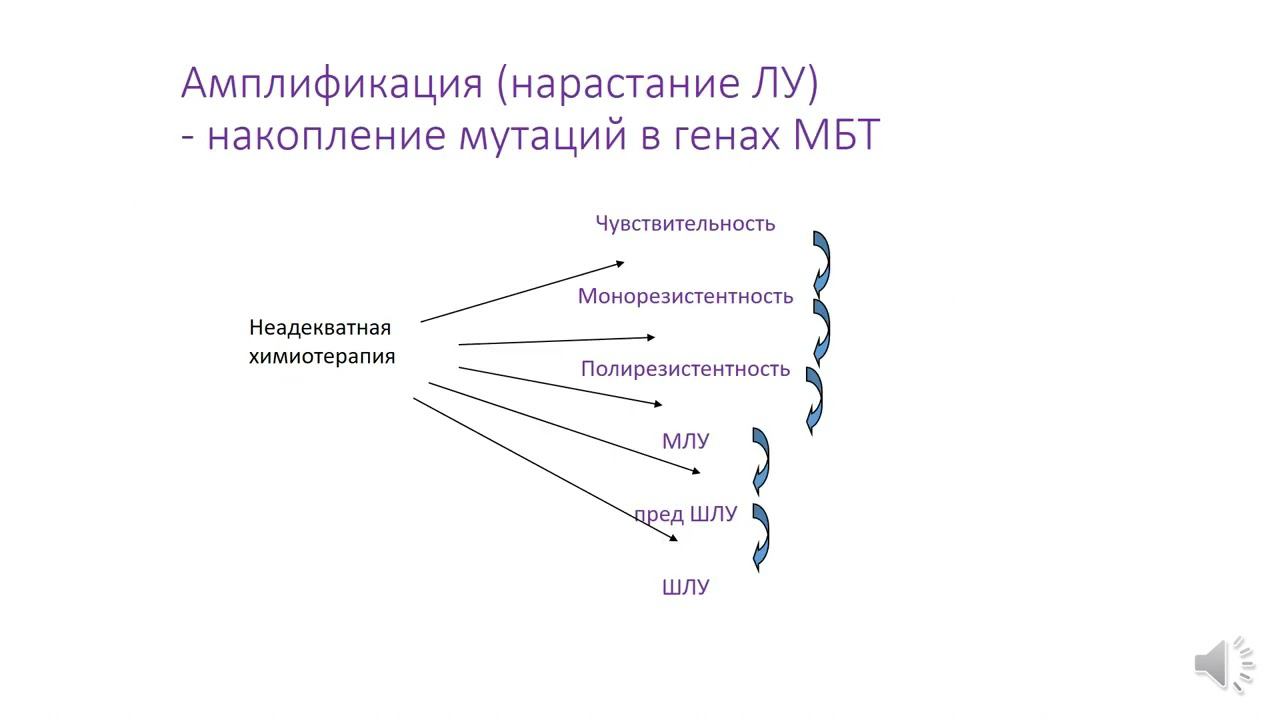 Амплификация (нарастание ЛУ)
- накопление мутаций в генах МБТ

Неадекватная химиотерапия

Чувствительность

Монорезистентность

Полирезистентность

МЛУ

пред ШЛУ

ШЛУ